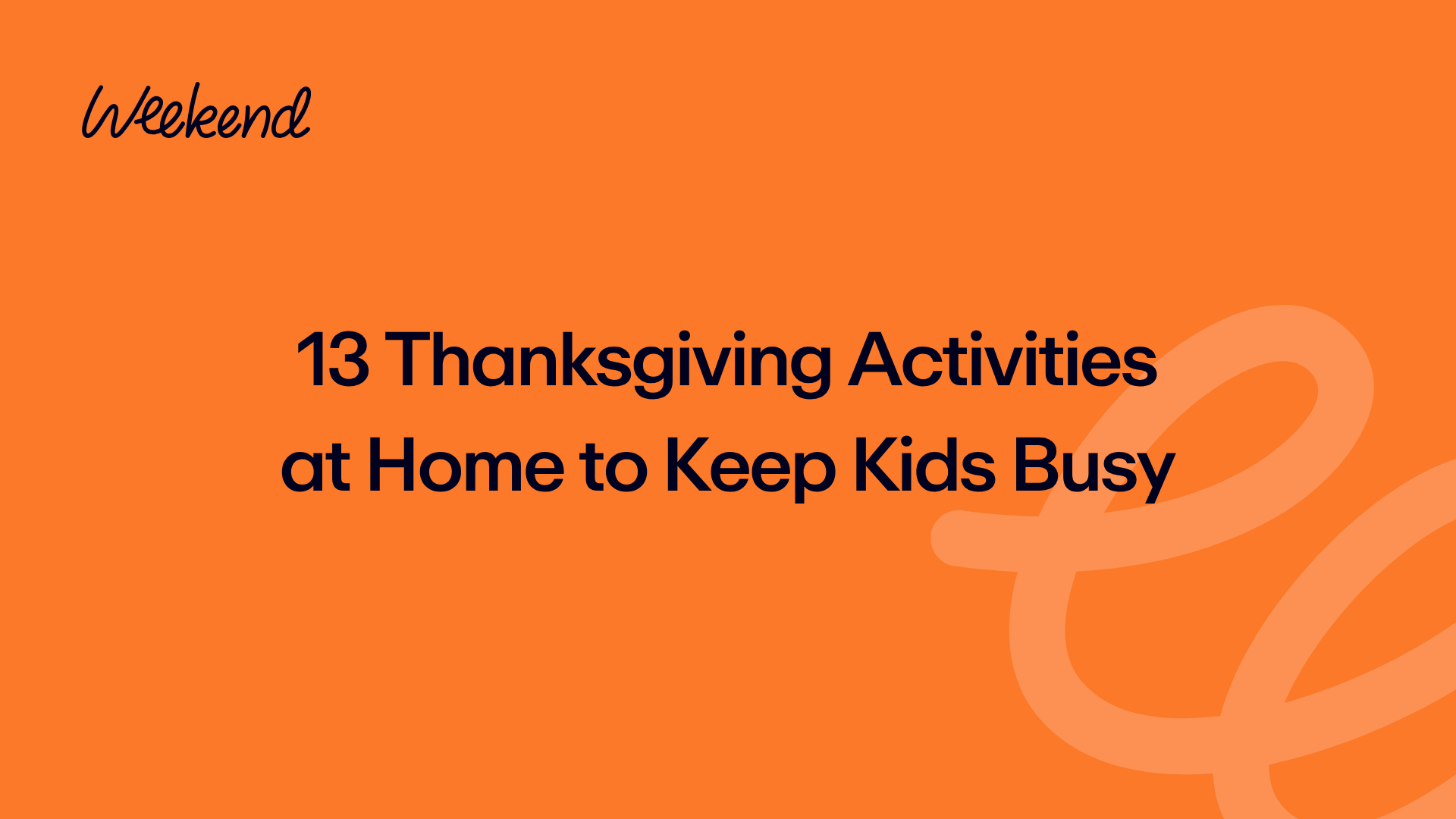 Weekend

13 Thanksgiving Activities at Home to Keep Kids Busy